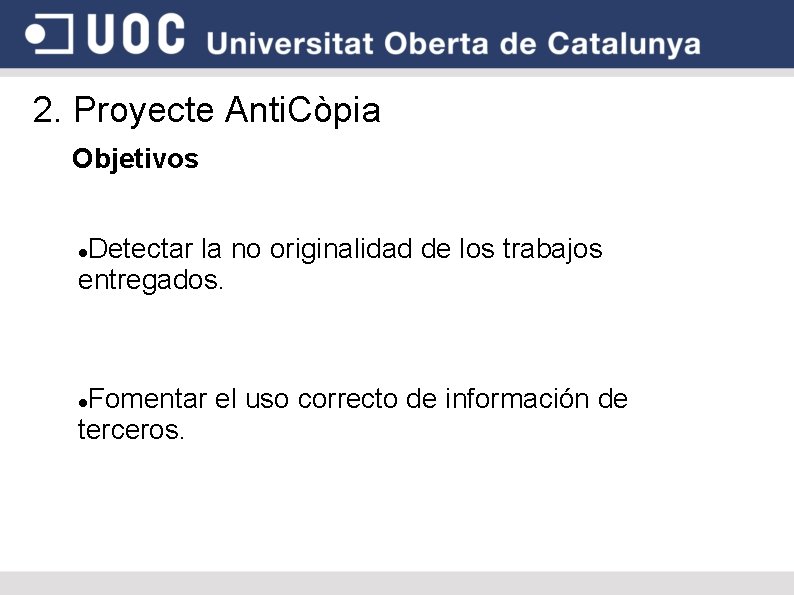 UOC Universitat Oberta de Catalunya

2. Proyecte AntiCòpia

Objetivos

•Detectar la no originalidad de los trabajos entregados.

•Fomentar el uso correcto de información de terceros.